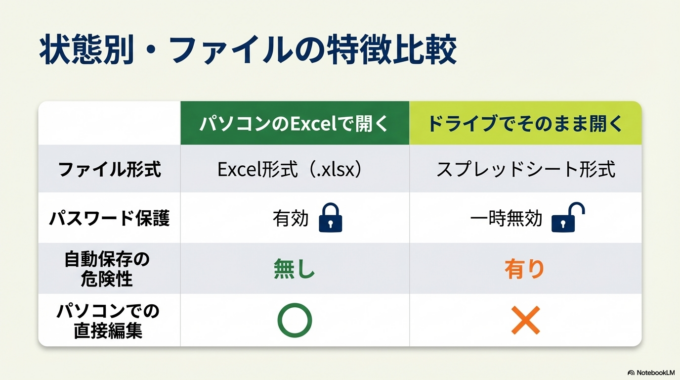 状態別・ファイルの特徴比較

|  | パソコンのExcelで開く | ドライブでそのまま開く |
|---|---|---|
| ファイル形式 | Excel形式（.xlsx） | スプレッドシート形式 |
| パスワード保護 | 有効 | 一時無効 |
| 自動保存の危険性 | 無し | 有り |
| パソコンでの直接編集 | ○ | × |

NotebookLM